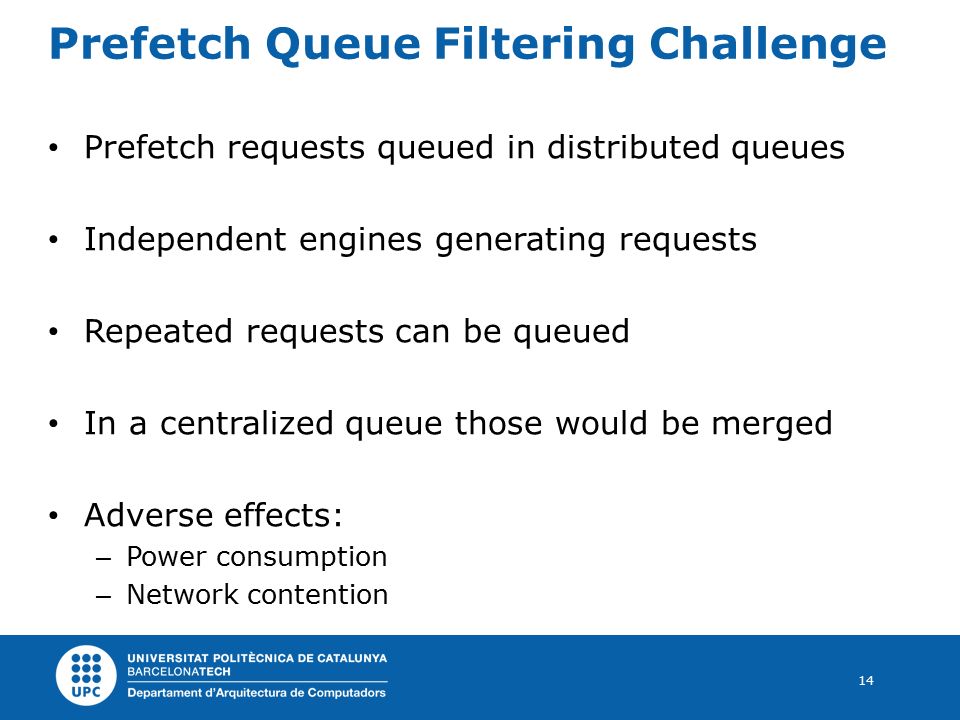 Prefetch Queue Filtering Challenge

• Prefetch requests queued in distributed queues

• Independent engines generating requests

• Repeated requests can be queued

• In a centralized queue those would be merged

• Adverse effects:
– Power consumption
– Network contention

UPC
UNIVERSITAT POLITÈCNICA DE CATALUNYA
BARCELONATECH
Departament d'Arquitectura de Computadors

14